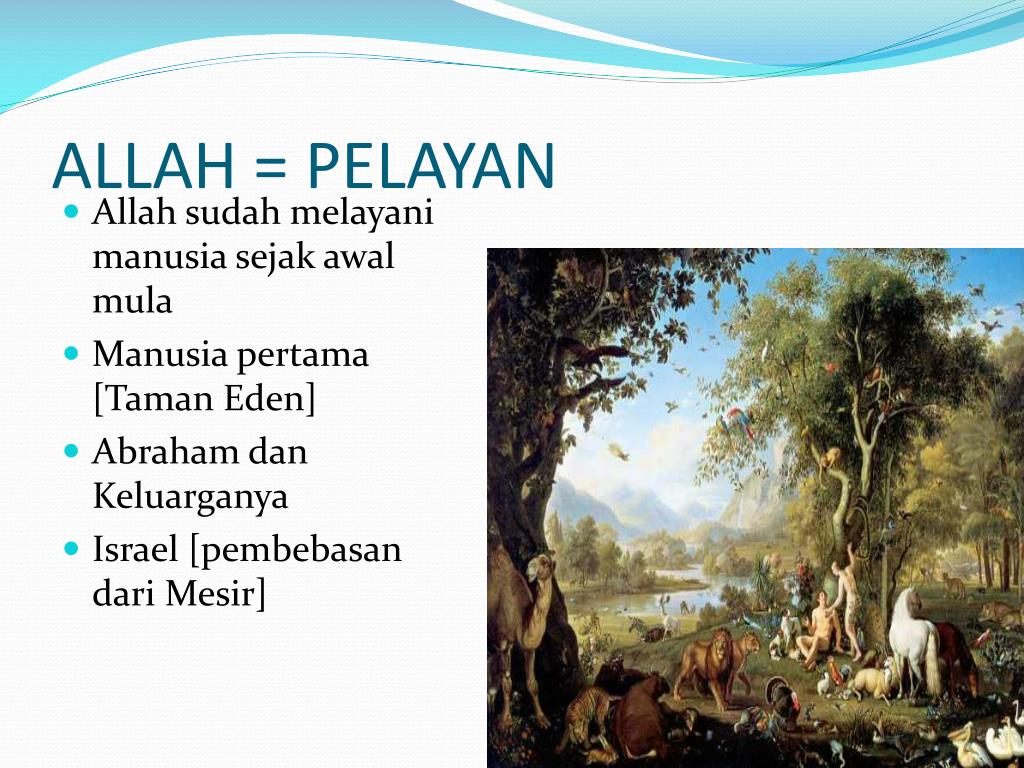 ALLAH = PELAYAN

- Allah sudah melayani manusia sejak awal mula
- Manusia pertama [Taman Eden]
- Abraham dan Keluarganya
- Israel [pembebasan dari Mesir]